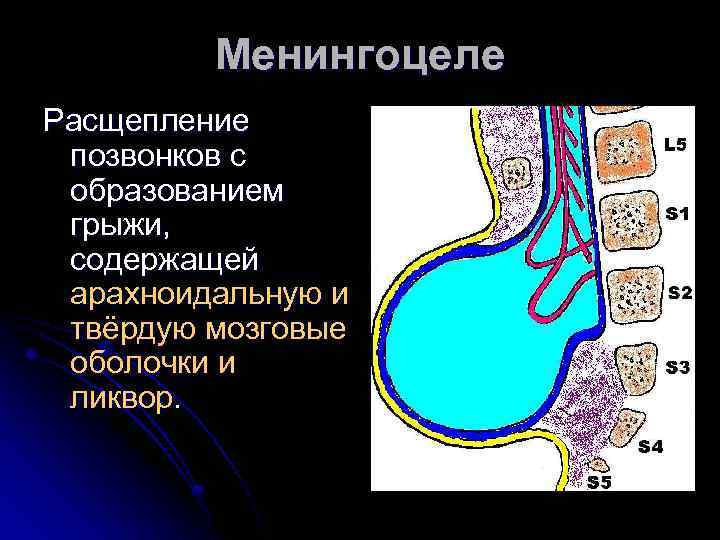 Менингоцеле

Расщепление позвонков с образованием грыжи, содержащей арахноидальную и твёрдую мозговые оболочки и ликвор.

L5
S1
S2
S3
S4
S5